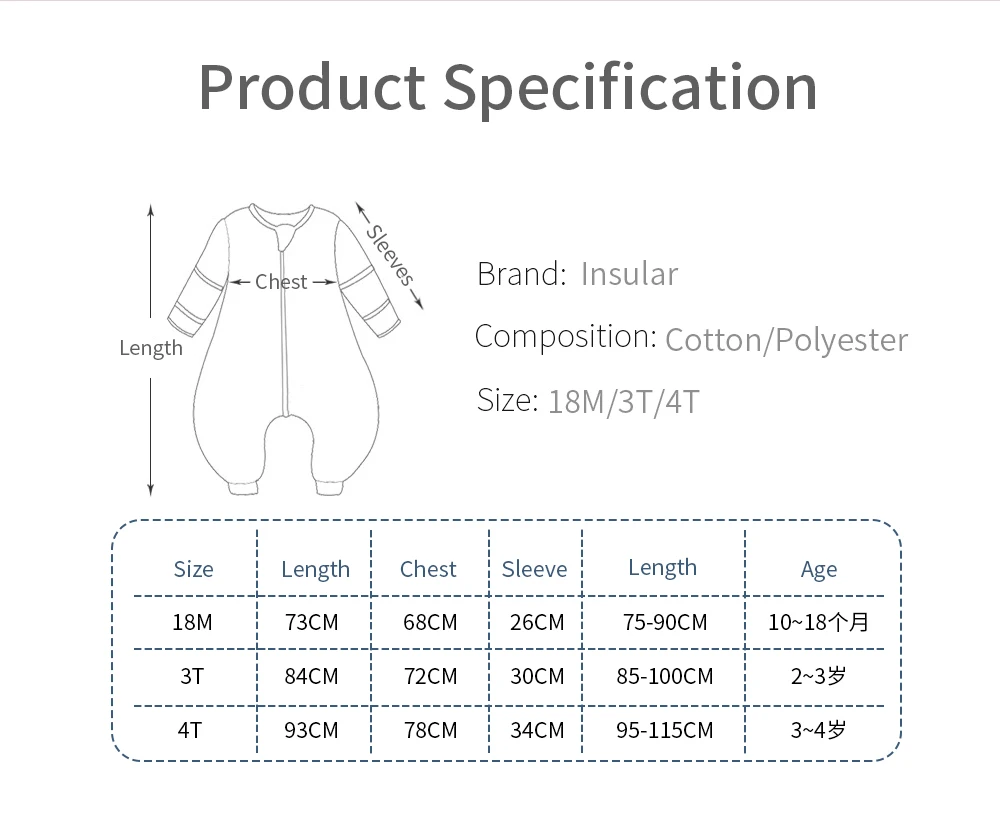 Product Specification

Length
Chest
Sleeves

Brand: Insular
Composition: Cotton/Polyester
Size: 18M/3T/4T

| Size | Length | Chest | Sleeve | Length | Age |
|---|---|---|---|---|---|
| 18M | 73CM | 68CM | 26CM | 75-90CM | 10~18个月 |
| 3T | 84CM | 72CM | 30CM | 85-100CM | 2~3岁 |
| 4T | 93CM | 78CM | 34CM | 95-115CM | 3~4岁 |